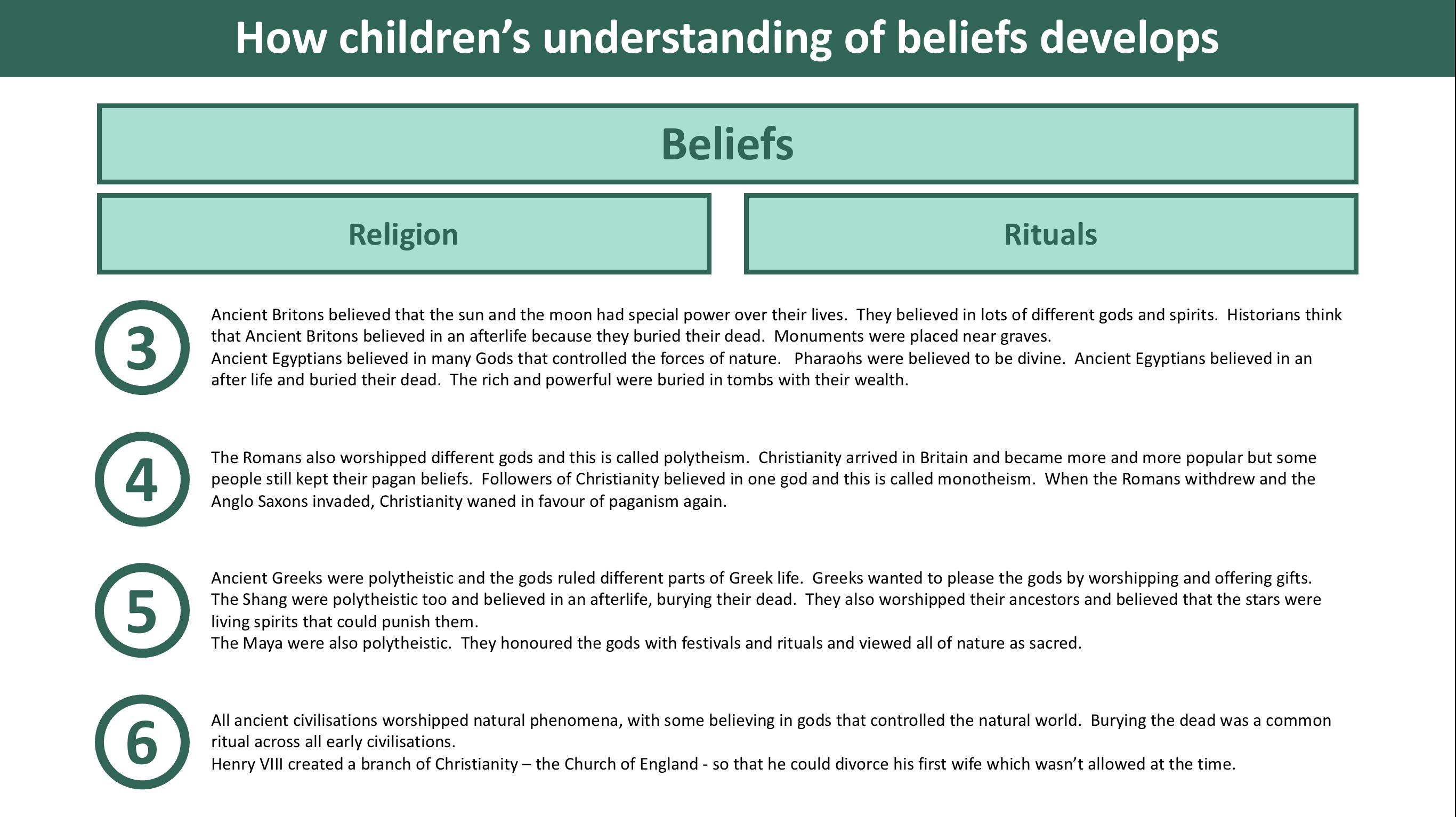 How children's understanding of beliefs develops

Beliefs

Religion

Rituals

3

Ancient Britons believed that the sun and the moon had special power over their lives. They believed in lots of different gods and spirits. Historians think that Ancient Britons believed in an afterlife because they buried their dead. Monuments were placed near graves.
Ancient Egyptians believed in many Gods that controlled the forces of nature. Pharaohs were believed to be divine. Ancient Egyptians believed in an after life and buried their dead. The rich and powerful were buried in tombs with their wealth.

4

The Romans also worshipped different gods and this is called polytheism. Christianity arrived in Britain and became more and more popular but some people still kept their pagan beliefs. Followers of Christianity believed in one god and this is called monotheism. When the Romans withdrew and the Anglo Saxons invaded, Christianity waned in favour of paganism again.

5

Ancient Greeks were polytheistic and the gods ruled different parts of Greek life. Greeks wanted to please the gods by worshipping and offering gifts.
The Shang were polytheistic too and believed in an afterlife, burying their dead. They also worshipped their ancestors and believed that the stars were living spirits that could punish them.
The Maya were also polytheistic. They honoured the gods with festivals and rituals and viewed all of nature as sacred.

6

All ancient civilisations worshipped natural phenomena, with some believing in gods that controlled the natural world. Burying the dead was a common ritual across all early civilisations.
Henry VIII created a branch of Christianity – the Church of England - so that he could divorce his first wife which wasn't allowed at the time.